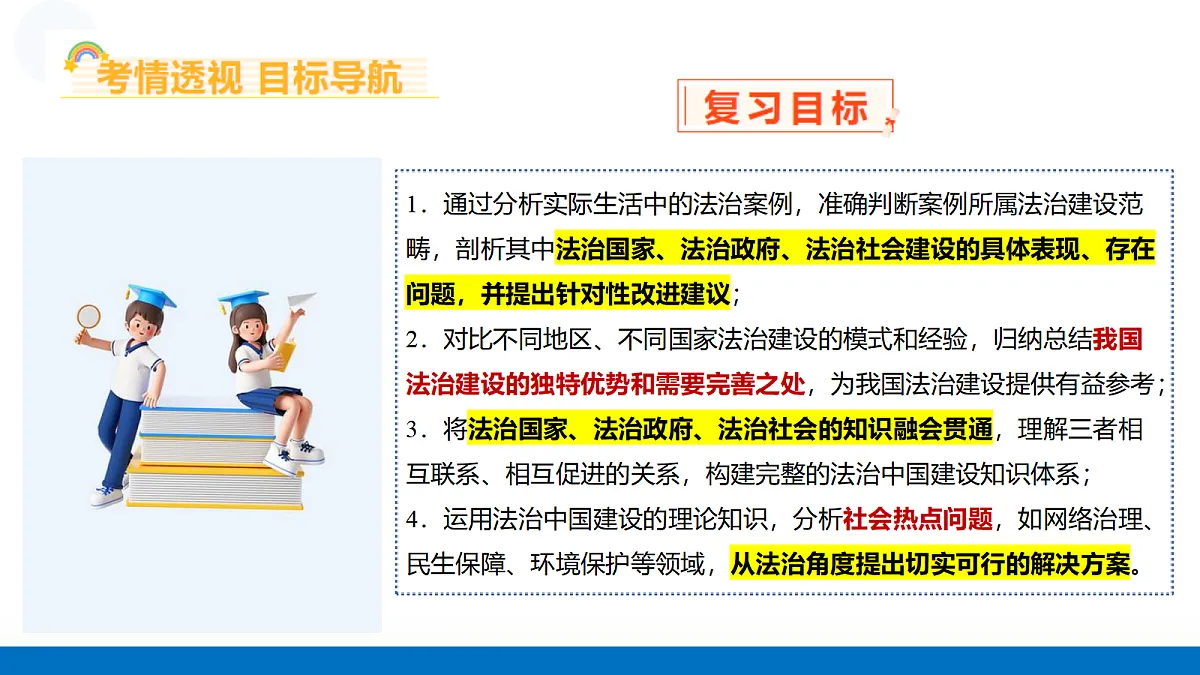 考情透视 目标导航

复习目标

1．通过分析实际生活中的法治案例，准确判断案例所属法治建设范畴，剖析其中法治国家、法治政府、法治社会建设的具体表现、存在问题，并提出针对性改进建议；
2．对比不同地区、不同国家法治建设的模式和经验，归纳总结我国法治建设的独特优势和需要完善之处，为我国法治建设提供有益参考；
3．将法治国家、法治政府、法治社会的知识融会贯通，理解三者相互联系、相互促进的关系，构建完整的法治中国建设知识体系；
4．运用法治中国建设的理论知识，分析社会热点问题，如网络治理、民生保障、环境保护等领域，从法治角度提出切实可行的解决方案。